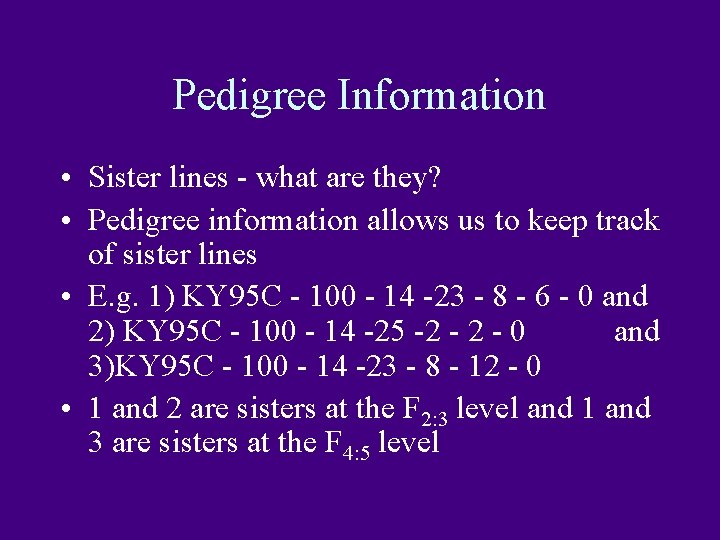 Pedigree Information

• Sister lines - what are they?

• Pedigree information allows us to keep track of sister lines

• E.g. 1) KY95C - 100 - 14 -23 - 8 - 6 - 0 and 2) KY95C - 100 - 14 -25 -2 - 2 - 0 and 3)KY95C - 100 - 14 -23 - 8 - 12 - 0

• 1 and 2 are sisters at the $F_{2:3}$ level and 1 and 3 are sisters at the $F_{4:5}$ level